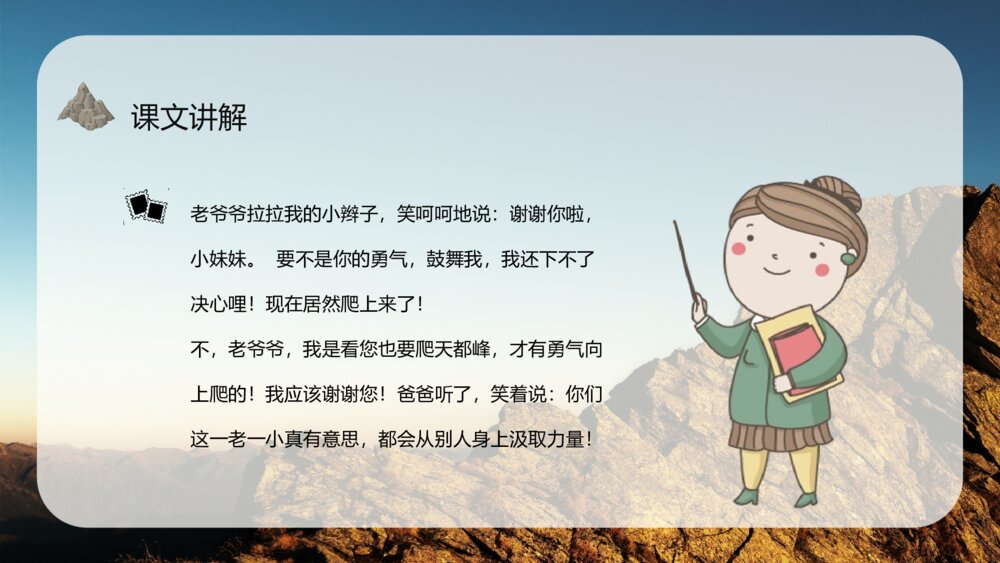 课文讲解

老爷爷拉拉我的小辫子，笑呵呵地说：谢谢你啦，小妹妹。 要不是你的勇气，鼓舞我，我还下不了决心哩！现在居然爬上来了！

不，老爷爷，我是看您也要爬天都峰，才有勇气向上爬的！我应该谢谢您！爸爸听了，笑着说：你们这一老一小真有意思，都会从别人身上汲取力量！